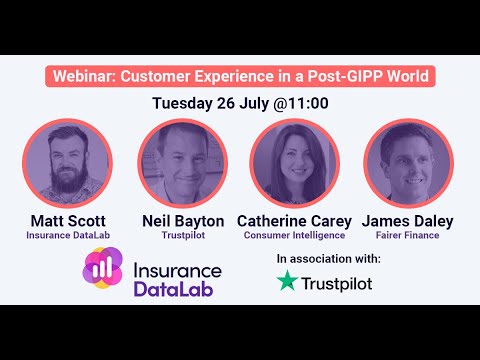 Webinar: Customer Experience in a Post-GIPP World

Tuesday 26 July @11:00

Matt Scott
Insurance DataLab

Neil Bayton
Trustpilot

Catherine Carey
Consumer Intelligence

James Daley
Fairer Finance

Insurance DataLab

In association with:

Trustpilot